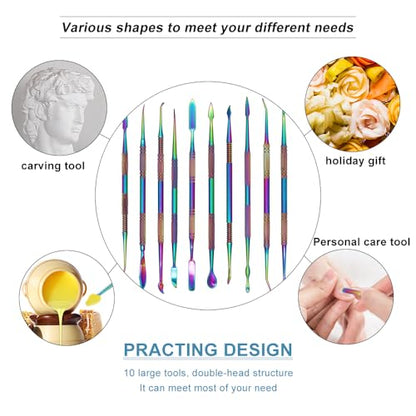 Various shapes to meet your different needs

carving tool

holiday gift

Personal care tool

PRACTING DESIGN

10 large tools, double-head structure
It can meet most of your need